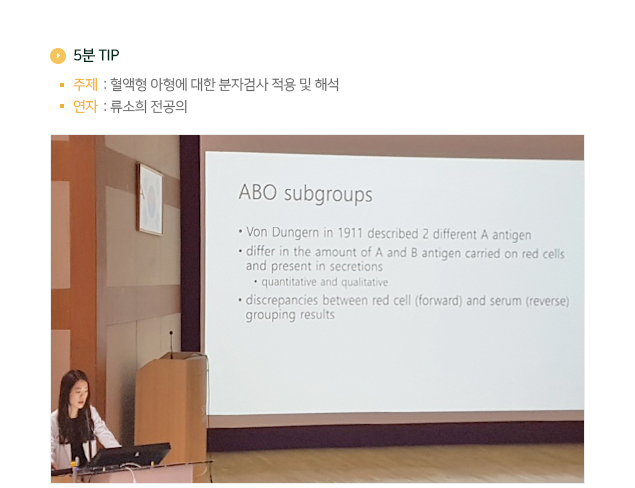 5분 TIP

▪ 주제 : 혈액형 아형에 대한 분자검사 적용 및 해석
▪ 연자 : 류소희 전공의

ABO subgroups

• Von Dungern in 1911 described 2 different A antigen
• differ in the amount of A and B antigen carried on red cells and present in secretions
  • quantitative and qualitative
• discrepancies between red cell (forward) and serum (reverse) grouping results